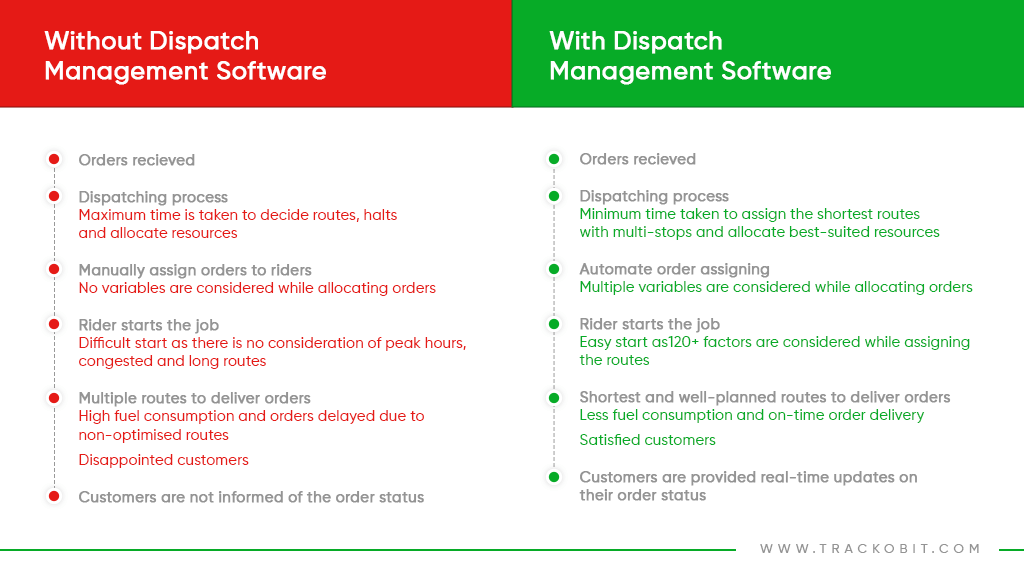 Without Dispatch Management Software

Orders recieved

Dispatching process
Maximum time is taken to decide routes, halts and allocate resources

Manually assign orders to riders
No variables are considered while allocating orders

Rider starts the job
Difficult start as there is no consideration of peak hours, congested and long routes

Multiple routes to deliver orders
High fuel consumption and orders delayed due to non-optimised routes

Disappointed customers

Customers are not informed of the order status

With Dispatch Management Software

Orders recieved

Dispatching process
Minimum time taken to assign the shortest routes with multi-stops and allocate best-suited resources

Automate order assigning
Multiple variables are considered while allocating orders

Rider starts the job
Easy start as120+ factors are considered while assigning the routes

Shortest and well-planned routes to deliver orders
Less fuel consumption and on-time order delivery

Satisfied customers

Customers are provided real-time updates on their order status

WWW.TRACKOBIT.COM